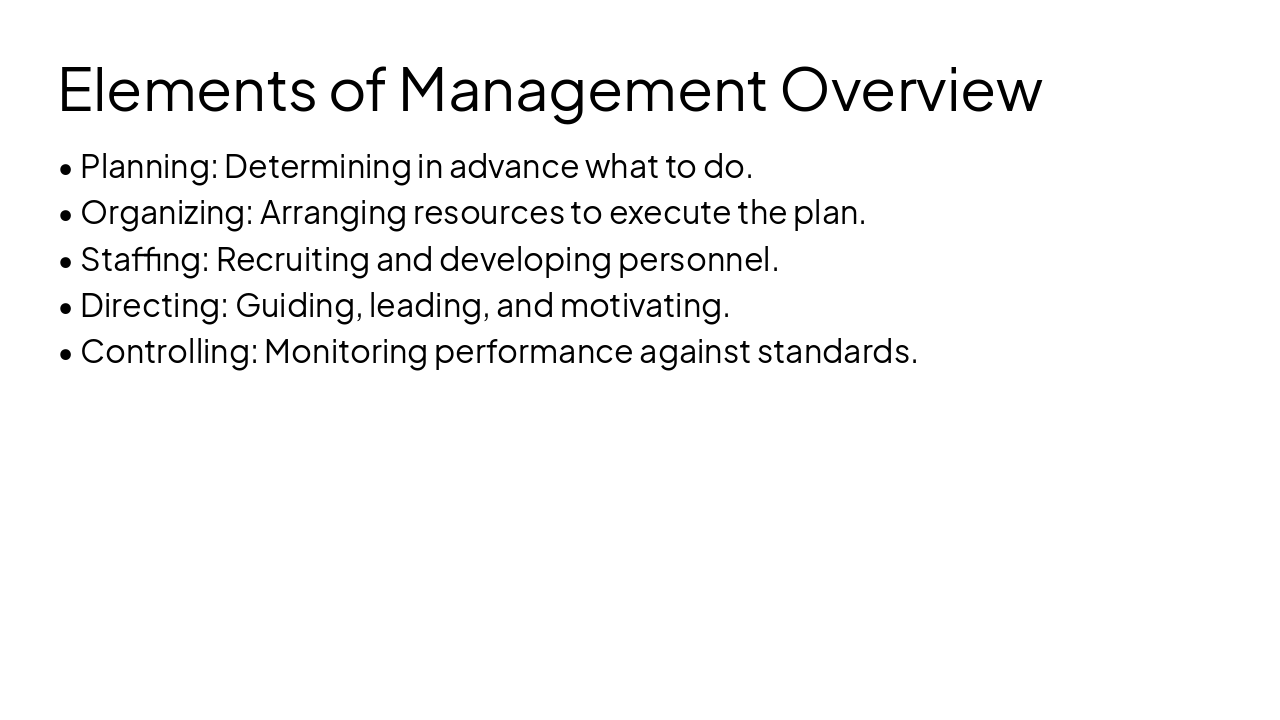 Elements of Management Overview

• Planning: Determining in advance what to do.
• Organizing: Arranging resources to execute the plan.
• Staffing: Recruiting and developing personnel.
• Directing: Guiding, leading, and motivating.
• Controlling: Monitoring performance against standards.